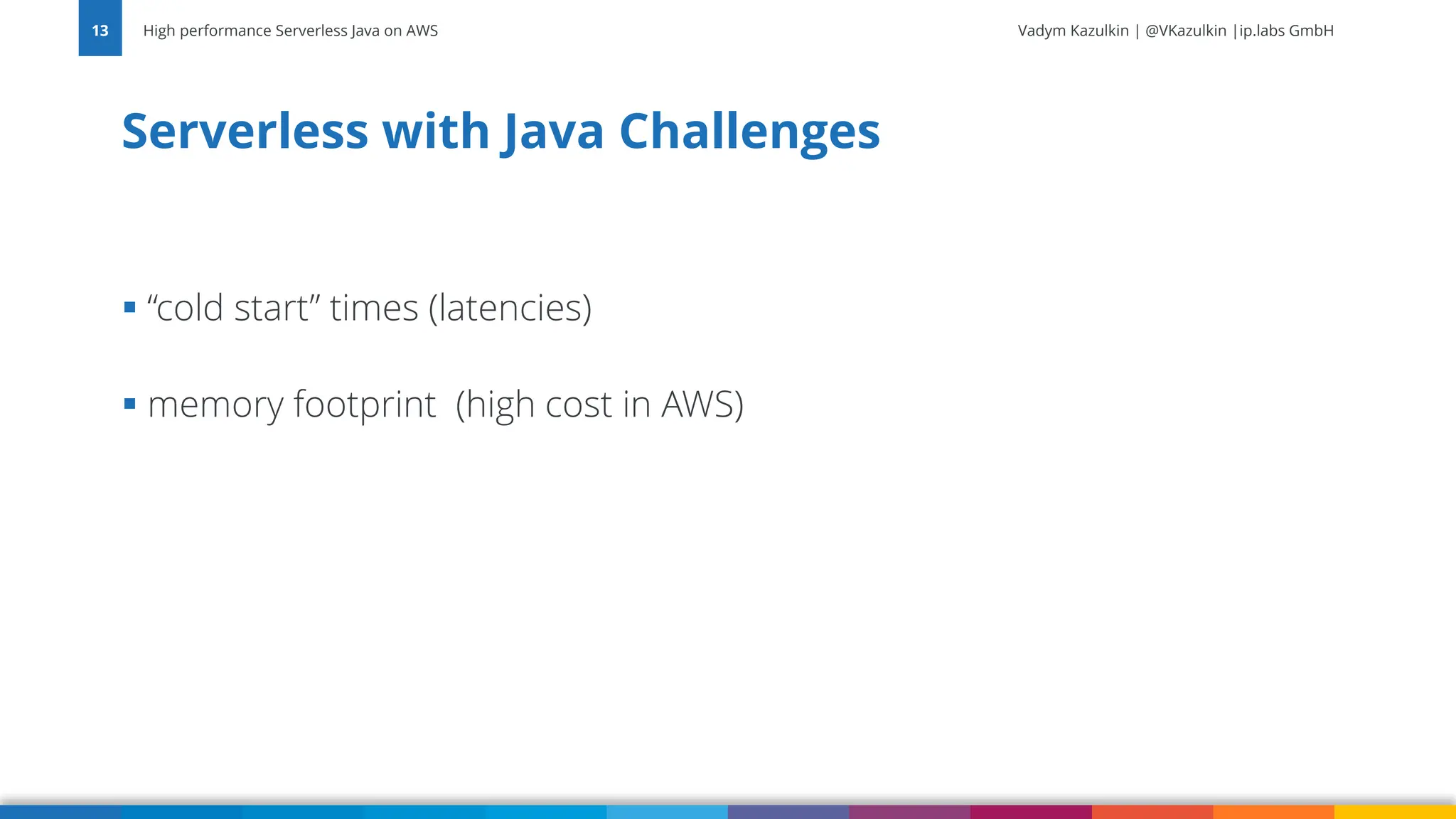 13 High performance Serverless Java on AWS

Vadym Kazulkin | @VKazulkin |ip.labs GmbH

Serverless with Java Challenges

▪ “cold start” times (latencies)

▪ memory footprint (high cost in AWS)